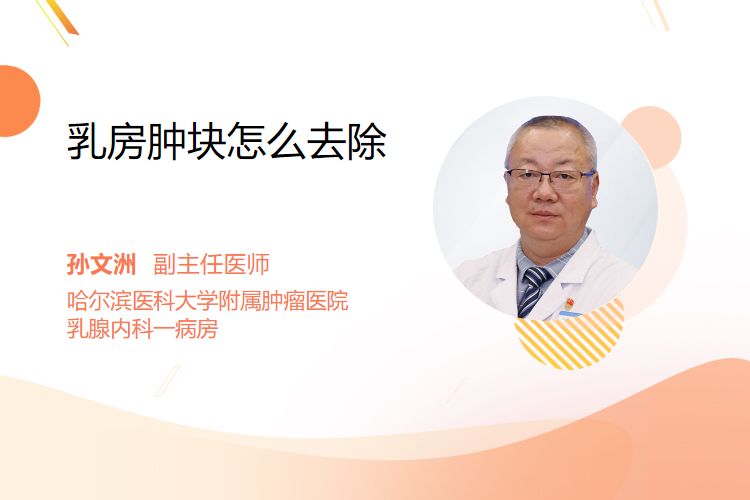 乳房肿块怎么去除

孙文洲 副主任医师
哈尔滨医科大学附属肿瘤医院
乳腺内科一病房